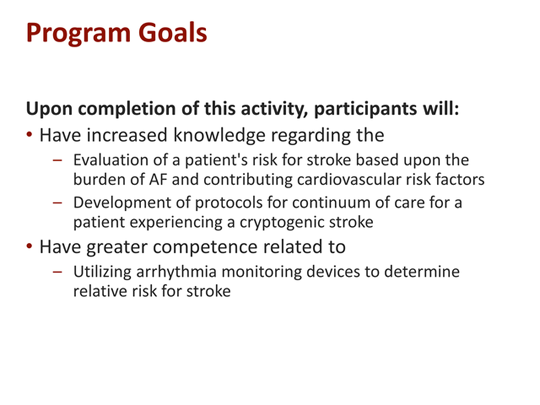 Program Goals

Upon completion of this activity, participants will:

• Have increased knowledge regarding the
  – Evaluation of a patient's risk for stroke based upon the burden of AF and contributing cardiovascular risk factors
  – Development of protocols for continuum of care for a patient experiencing a cryptogenic stroke
• Have greater competence related to
  – Utilizing arrhythmia monitoring devices to determine relative risk for stroke